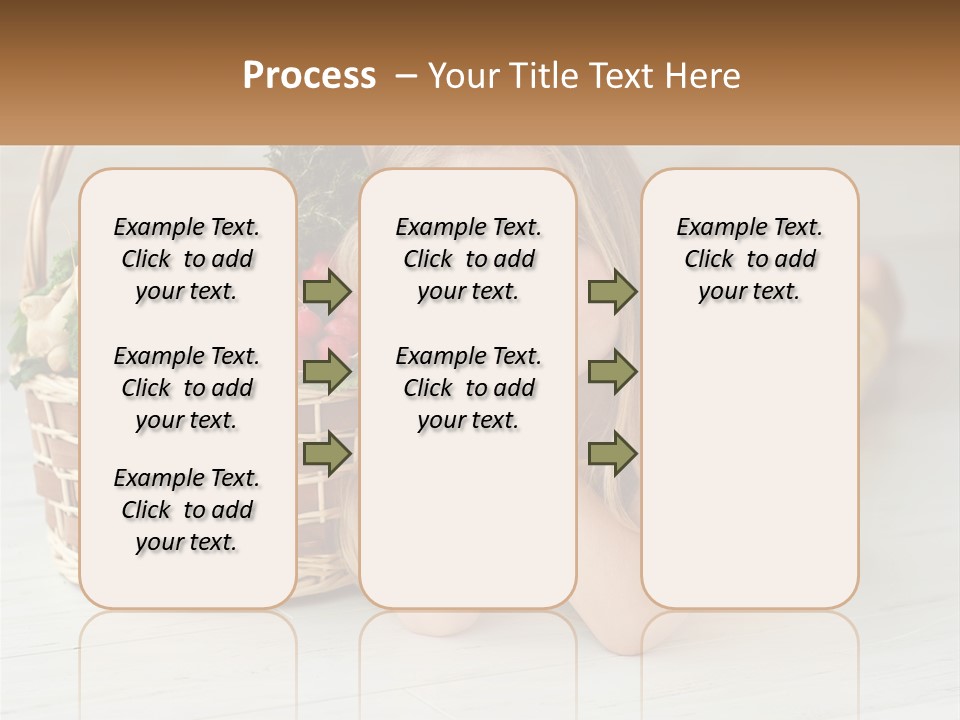 Process – Your Title Text Here

Example Text. Click to add your text.

Example Text. Click to add your text.

Example Text. Click to add your text.

Example Text. Click to add your text.

Example Text. Click to add your text.

Example Text. Click to add your text.